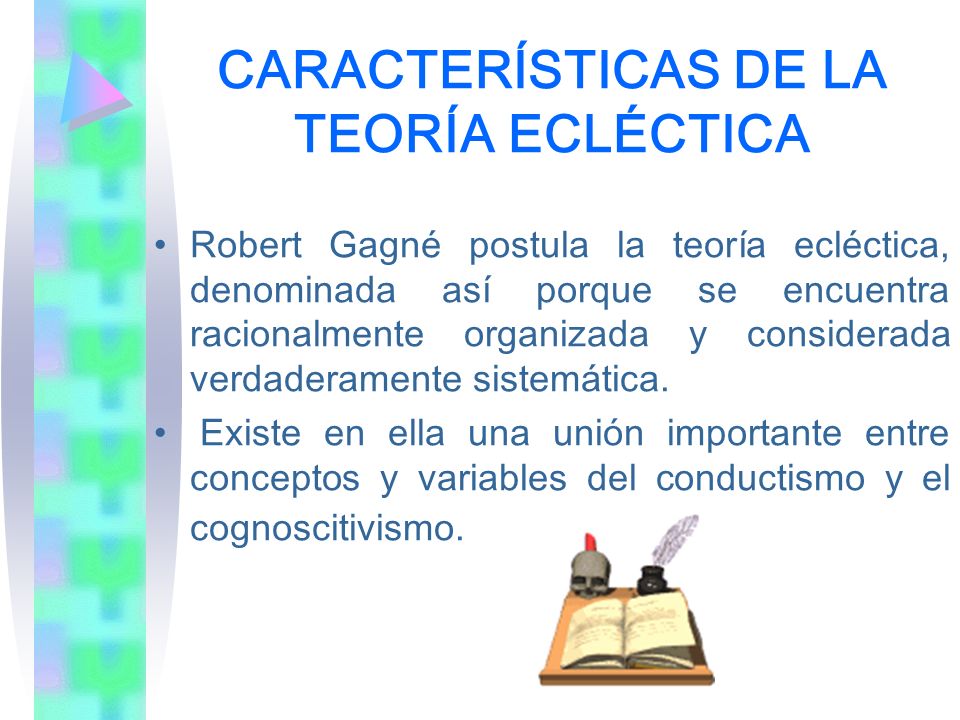 CARACTERÍSTICAS DE LA TEORÍA ECLÉCTICA

• Robert Gagné postula la teoría ecléctica, denominada así porque se encuentra racionalmente organizada y considerada verdaderamente sistemática.

• Existe en ella una unión importante entre conceptos y variables del conductismo y el cognoscitivismo.